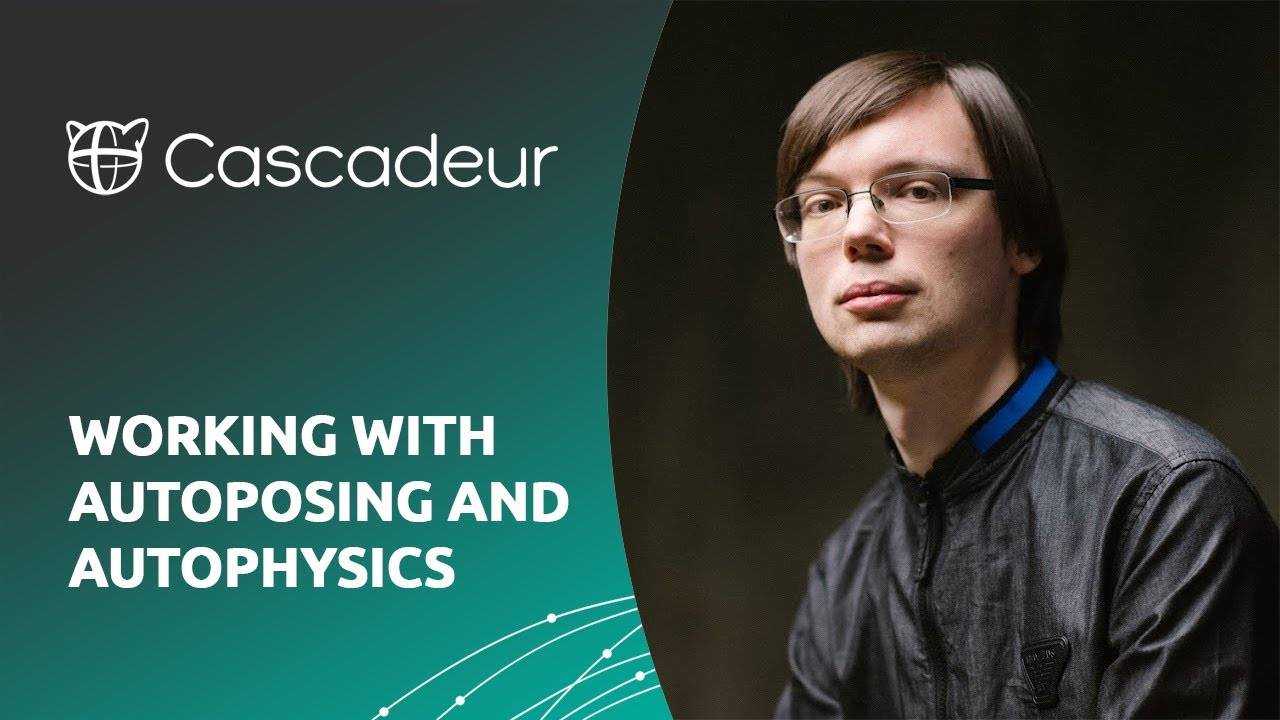 Cascadeur

WORKING WITH AUTOPOSING AND AUTOPHYSICS